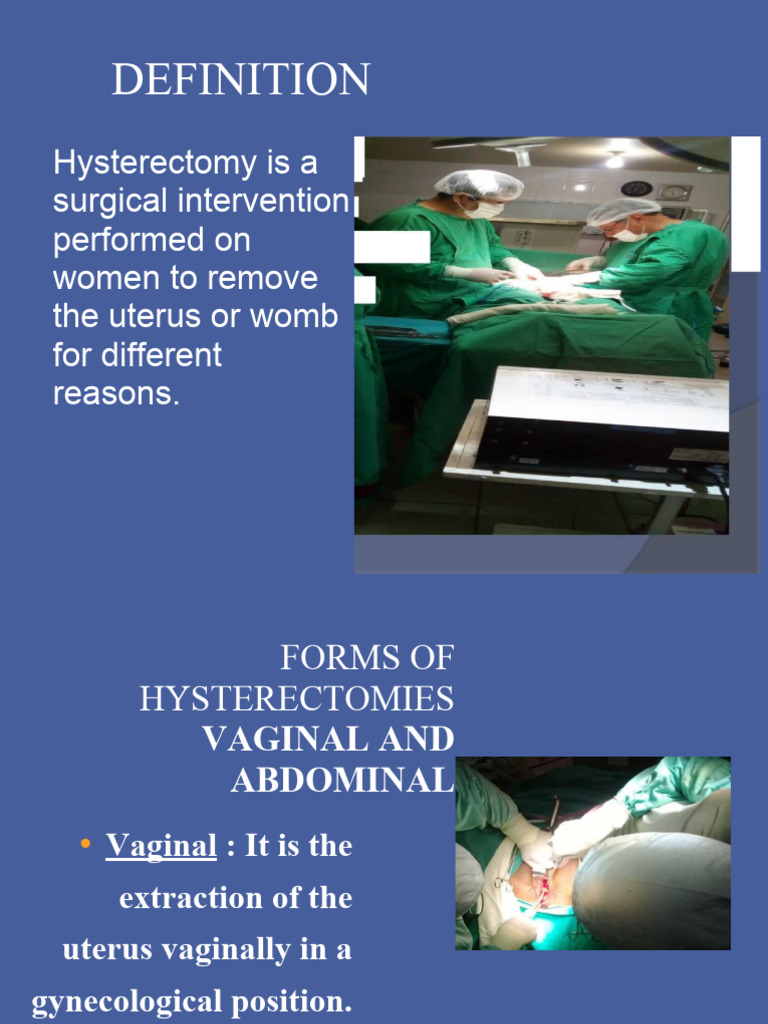 DEFINITION

Hysterectomy is a surgical intervention performed on women to remove the uterus or womb for different reasons.

FORMS OF HYSTERECTOMIES
VAGINAL AND ABDOMINAL

• Vaginal : It is the extraction of the uterus vaginally in a gynecological position.